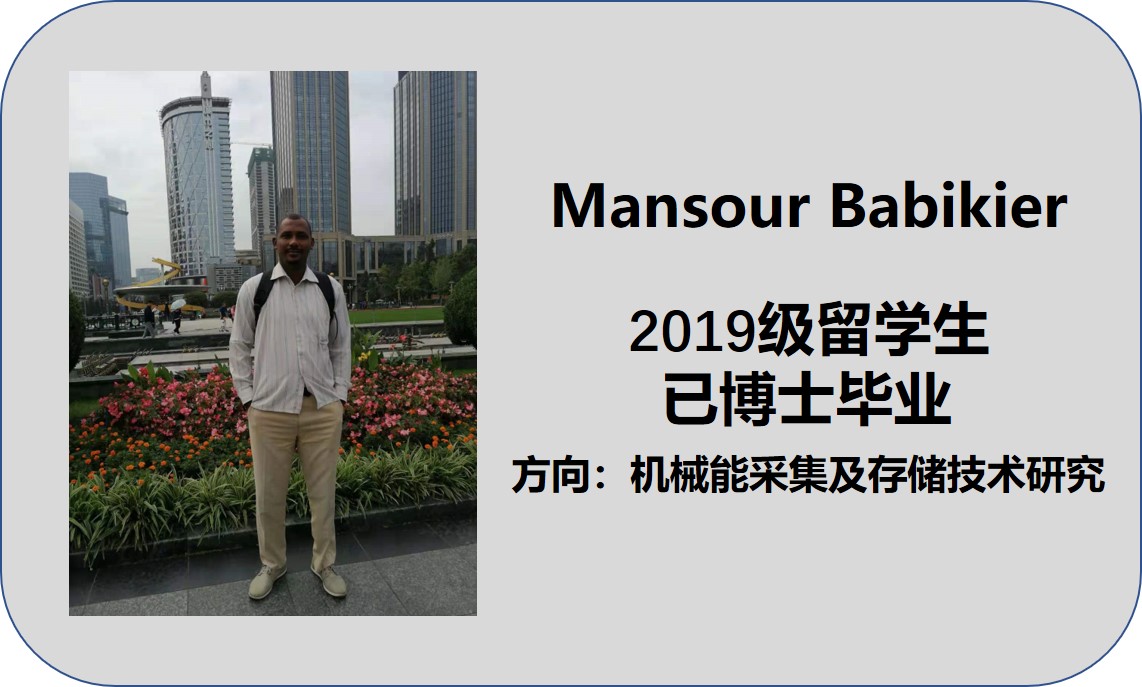 Mansour Babikier

2019级留学生
已博士毕业

方向：机械能采集及存储技术研究